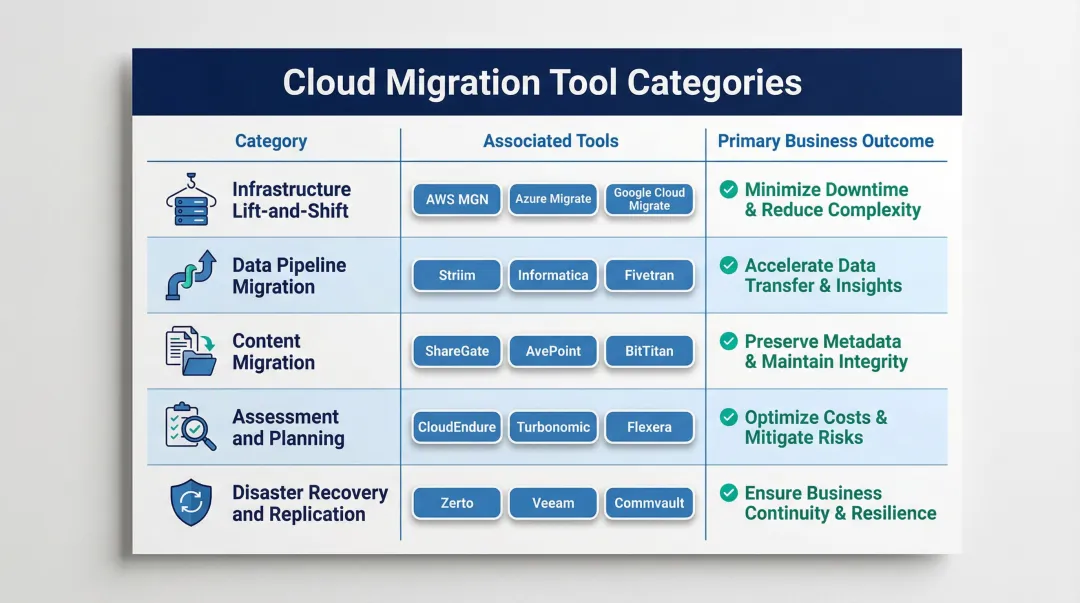 Cloud Migration Tool Categories

| Category | Associated Tools | Primary Business Outcome |
|---|---|---|
| Infrastructure Lift-and-Shift | AWS MGN, Azure Migrate, Google Cloud Migrate | Minimize Downtime & Reduce Complexity |
| Data Pipeline Migration | Striim, Informatica, Fivetran | Accelerate Data Transfer & Insights |
| Content Migration | ShareGate, AvePoint, BitTitan | Preserve Metadata & Maintain Integrity |
| Assessment and Planning | CloudEndure, Turbonomic, Flexera | Optimize Costs & Mitigate Risks |
| Disaster Recovery and Replication | Zerto, Veeam, Commvault | Ensure Business Continuity & Resilience |